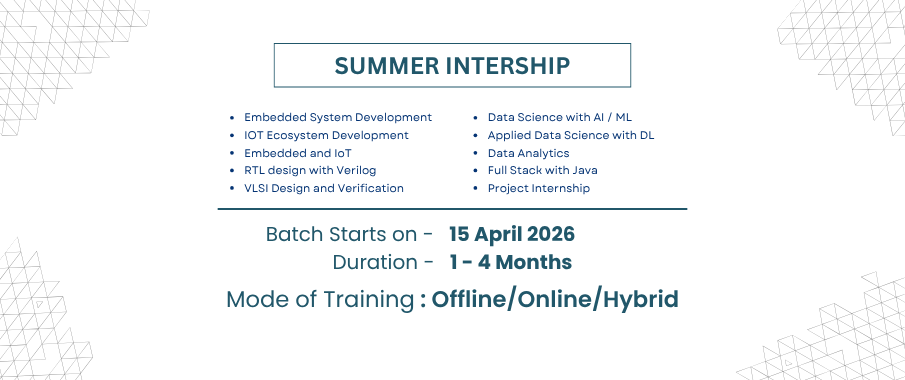 SUMMER INTERSHIP

- Embedded System Development
- IOT Ecosystem Development
- Embedded and IoT
- RTL design with Verilog
- VLSI Design and Verification

- Data Science with AI / ML
- Applied Data Science with DL
- Data Analytics
- Full Stack with Java
- Project Internship

Batch Starts on - 15 April 2026
Duration - 1 - 4 Months
Mode of Training : Offline/Online/Hybrid